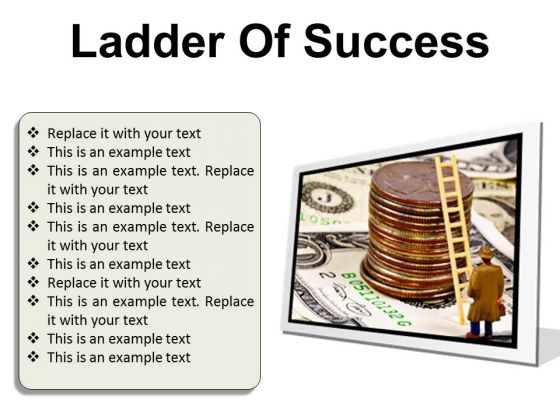 Ladder Of Success

❖ Replace it with your text
❖ This is an example text
❖ This is an example text. Replace it with your text
❖ This is an example text
❖ This is an example text. Replace it with your text
❖ This is an example text
❖ Replace it with your text
❖ This is an example text. Replace it with your text
❖ This is an example text
❖ This is an example text

2
B05110132G